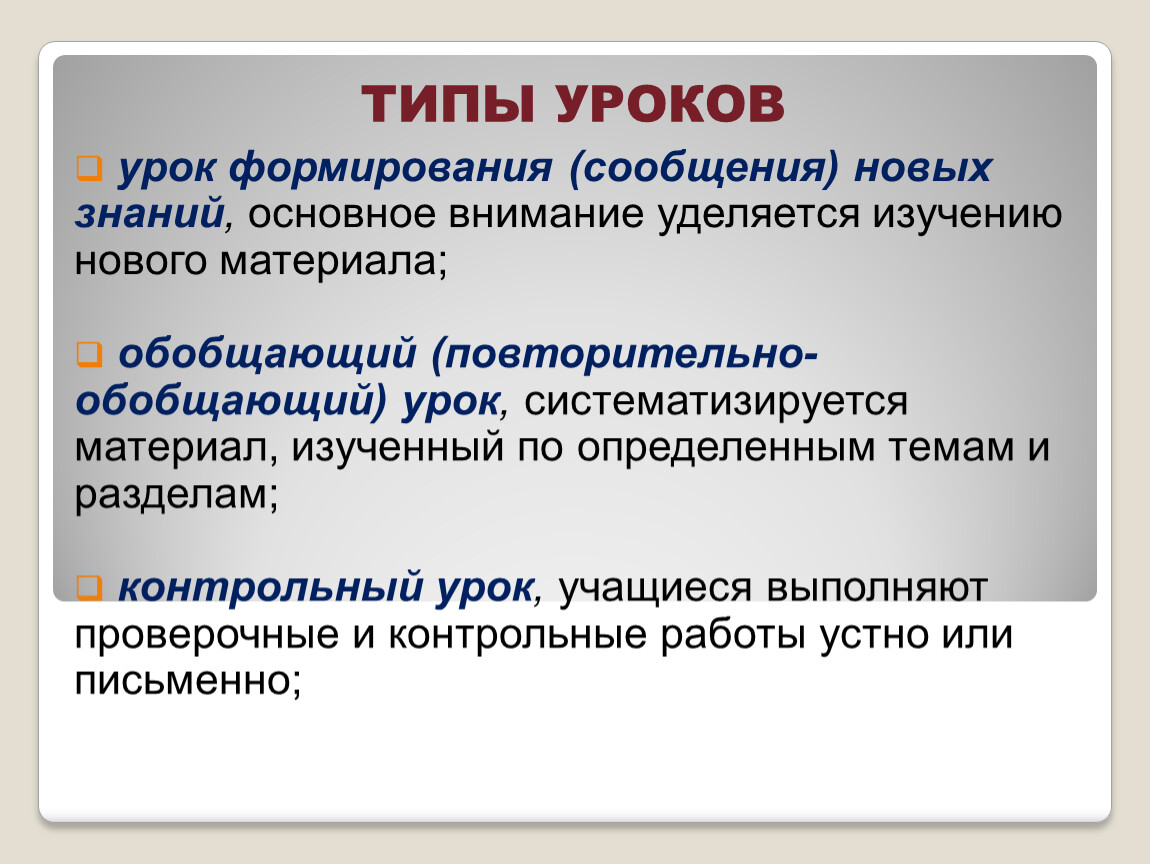 ТИПЫ УРОКОВ

урок формирования (сообщения) новых знаний, основное внимание уделяется изучению нового материала;

обобщающий (повторительно-обобщающий) урок, систематизируется материал, изученный по определенным темам и разделам;

контрольный урок, учащиеся выполняют проверочные и контрольные работы устно или письменно;